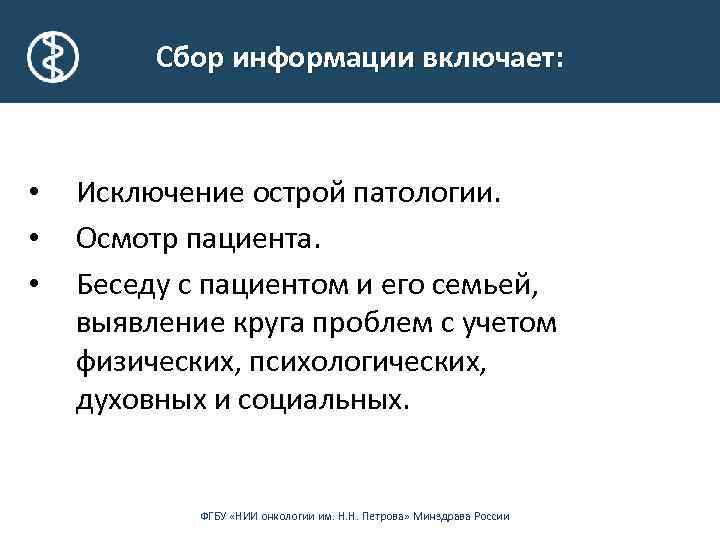 Сбор информации включает:

• Исключение острой патологии.
• Осмотр пациента.
• Беседу с пациентом и его семьей, выявление круга проблем с учетом физических, психологических, духовных и социальных.

ФГБУ «НИИ онкологии им. Н.Н. Петрова» Минздрава России